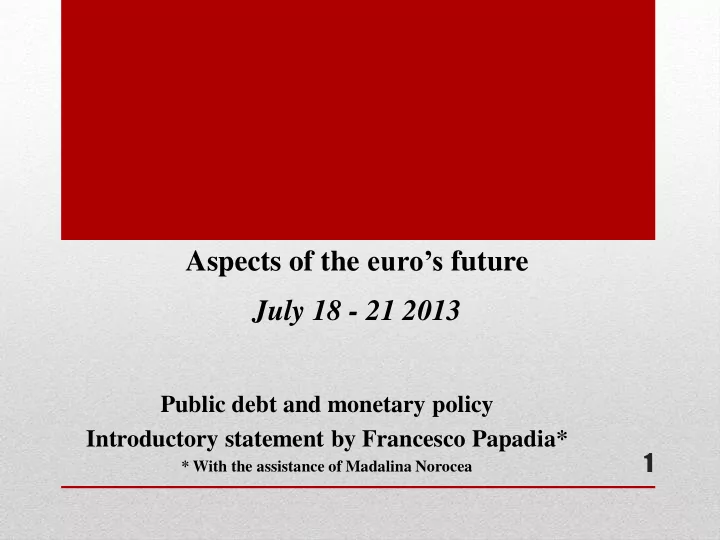 Aspects of the euro’s future

July 18 - 21 2013

Public debt and monetary policy
Introductory statement by Francesco Papadia*
* With the assistance of Madalina Norocea

1